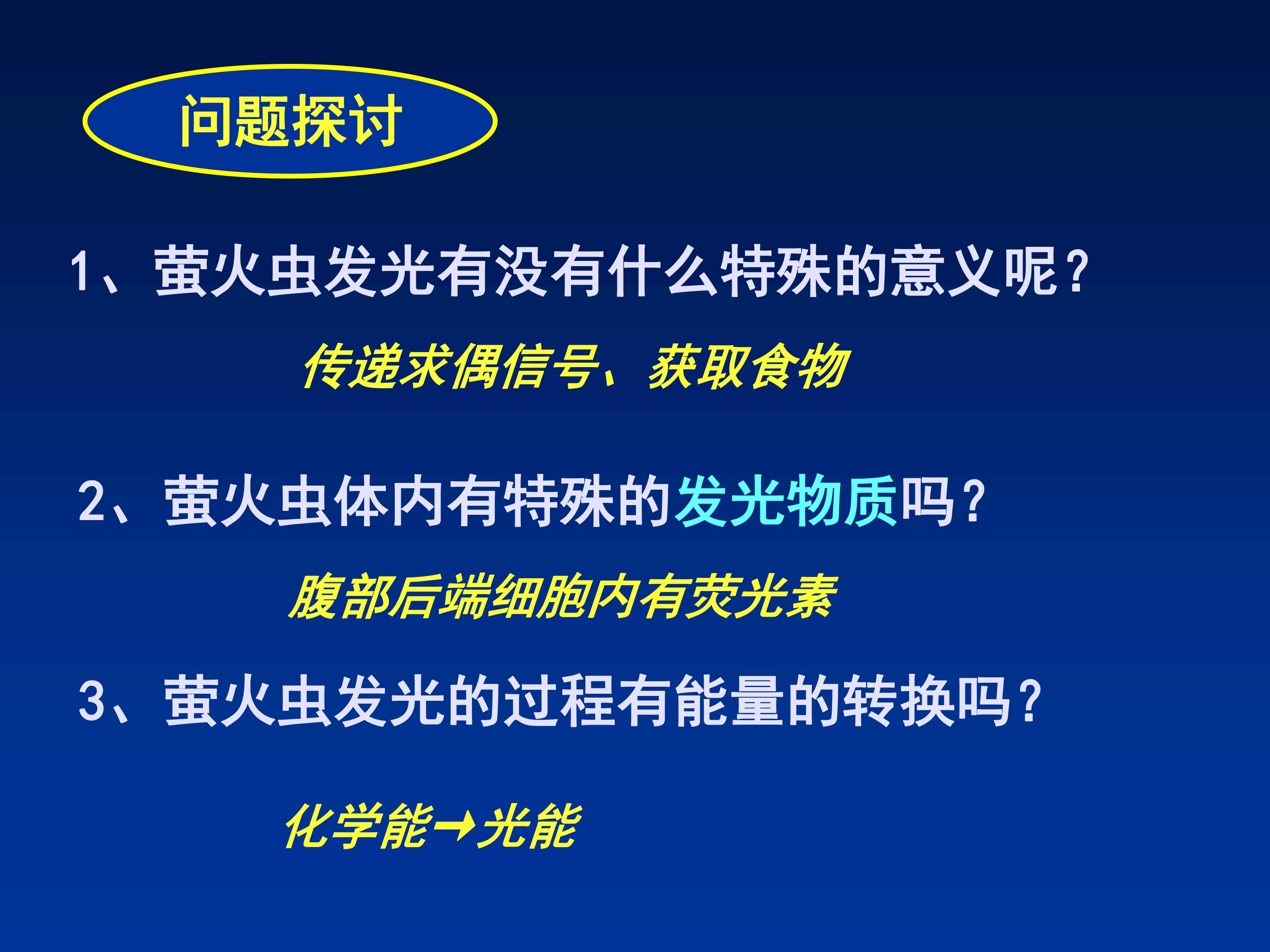 问题探讨

1、萤火虫发光有没有什么特殊的意义呢？

传递求偶信号、获取食物

2、萤火虫体内有特殊的发光物质吗？

腹部后端细胞内有荧光素

3、萤火虫发光的过程有能量的转换吗？

化学能→光能